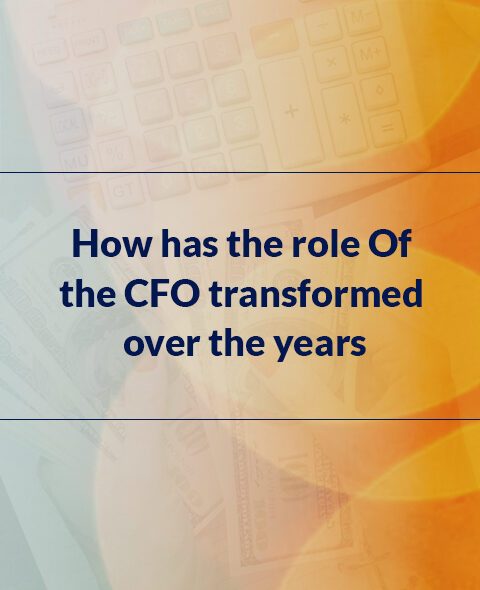 How has the role Of the CFO transformed over the years